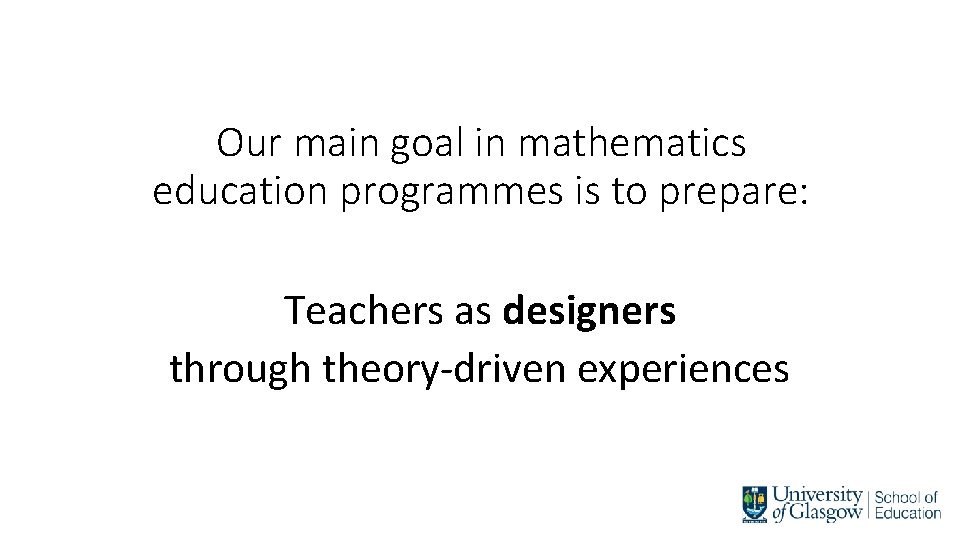 Our main goal in mathematics education programmes is to prepare:

Teachers as designers through theory-driven experiences

University of Glasgow | School of Education